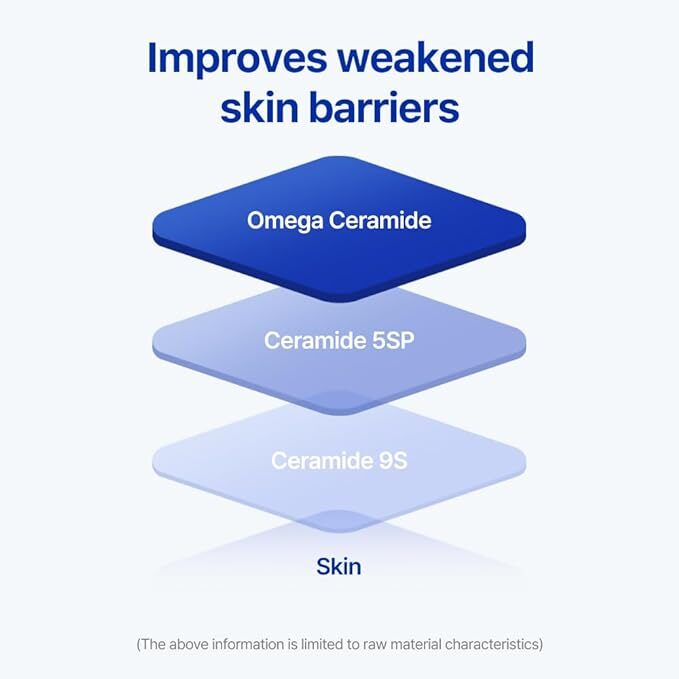 Improves weakened skin barriers

Omega Ceramide

Ceramide 5SP

Ceramide 9S

Skin

(The above information is limited to raw material characteristics)